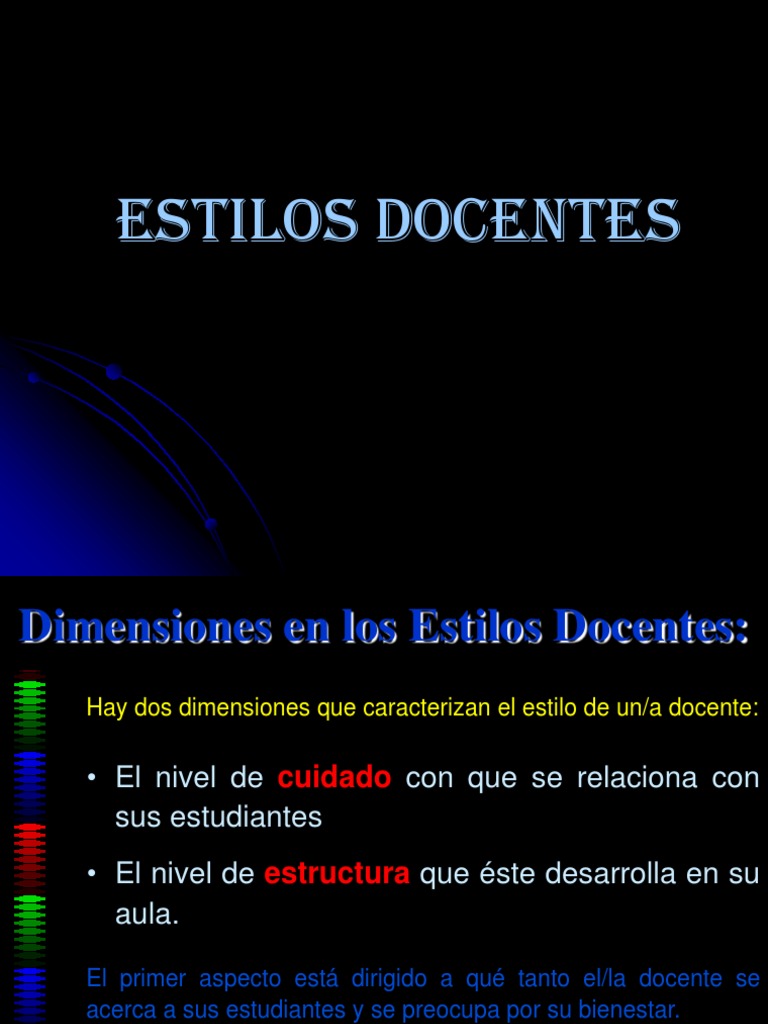 ESTILOS DOCENTES

Dimensiones en los Estilos Docentes:

Hay dos dimensiones que caracterizan el estilo de un/a docente:

• El nivel de cuidado con que se relaciona con sus estudiantes

• El nivel de estructura que éste desarrolla en su aula.

El primer aspecto está dirigido a qué tanto el/la docente se acerca a sus estudiantes y se preocupa por su bienestar.